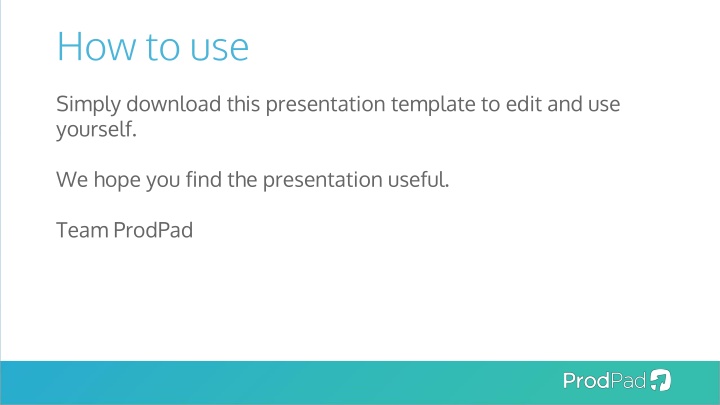 How to use

Simply download this presentation template to edit and use yourself.

We hope you find the presentation useful.

Team ProdPad

ProdPad